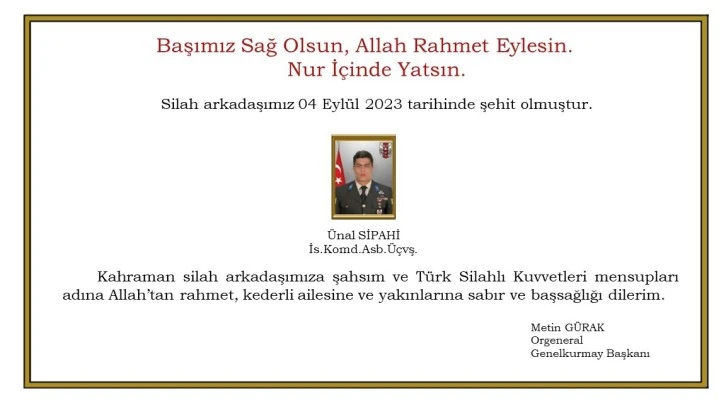 Başımız Sağ Olsun, Allah Rahmet Eylesin.
Nur İçinde Yatsın.

Silah arkadaşımız 04 Eylül 2023 tarihinde şehit olmuştur.

Ünal SİPAHİ
İs.Komd.Asb.Üçvş.

Kahraman silah arkadaşımıza şahsım ve Türk Silahlı Kuvvetleri mensupları adına Allah'tan rahmet, kederli ailesine ve yakınlarına sabır ve başsağlığı dilerim.

Metin GÜRAK
Orgeneral
Genelkurmay Başkanı